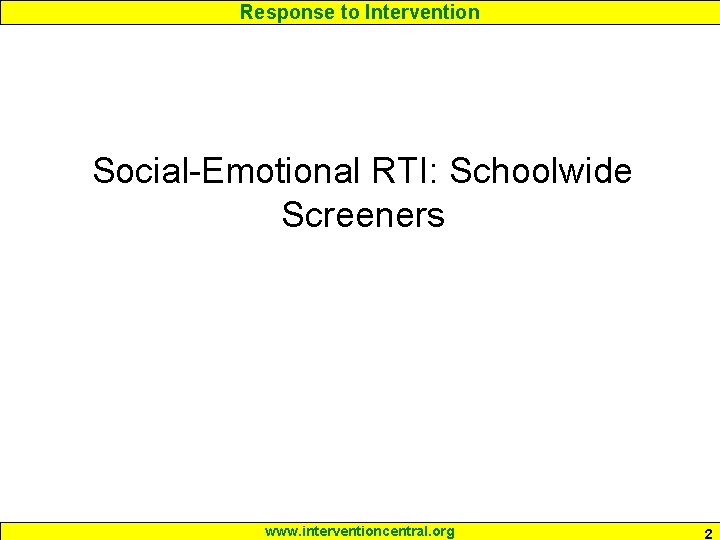 Response to Intervention

Social-Emotional RTI: Schoolwide Screeners

www.interventioncentral.org

2